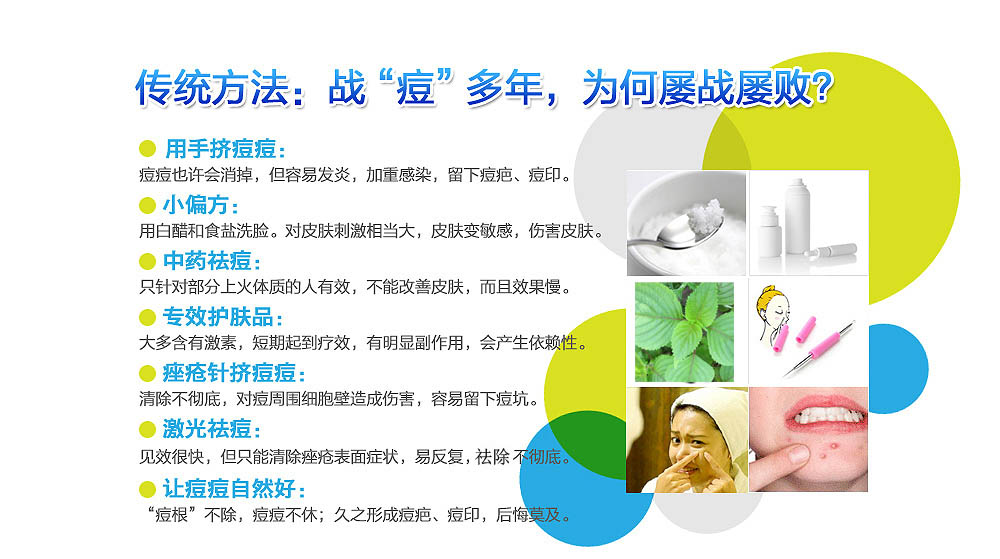 传统方法：战“痘”多年，为何屡战屡败？

用手挤痘痘：
痘痘也许会消掉，但容易发炎，加重感染，留下痘疤、痘印。

小偏方：
用白醋和食盐洗脸。对皮肤刺激相当大，皮肤变敏感，伤害皮肤。

中药祛痘：
只针对部分上火体质的人有效，不能改善皮肤，而且效果慢。

专效护肤品：
大多含有激素，短期起到疗效，有明显副作用，会产生依赖性。

痤疮针挤痘痘：
清除不彻底，对痘周围细胞壁造成伤害，容易留下痘坑。

激光祛痘：
见效很快，但只能清除痤疮表面症状，易反复，祛除不彻底。

让痘痘自然好：
“痘根”不除，痘痘不休；久之形成痘疤、痘印，后悔莫及。